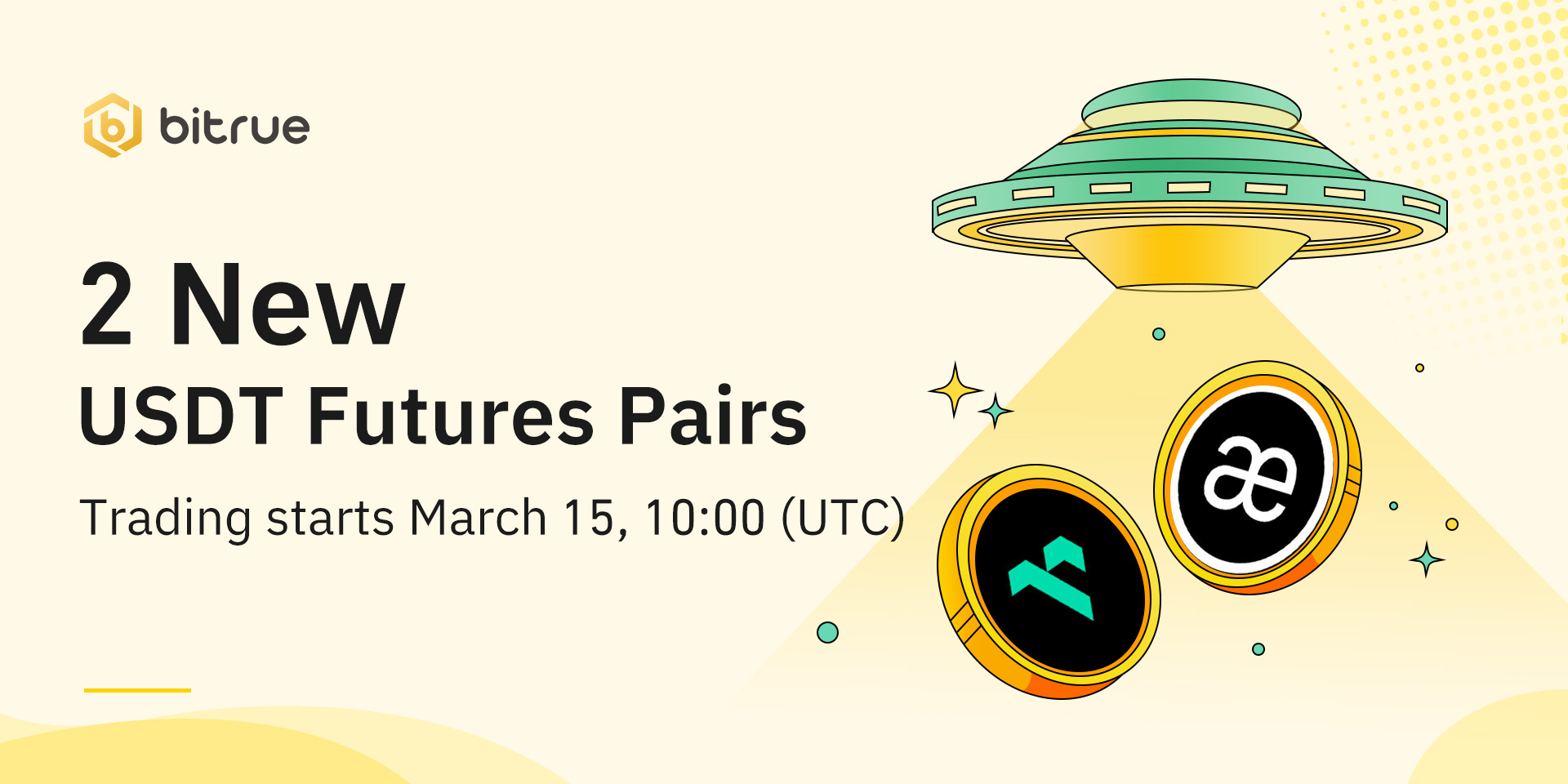 bitrue

2 New
USDT Futures Pairs

Trading starts March 15, 10:00 (UTC)